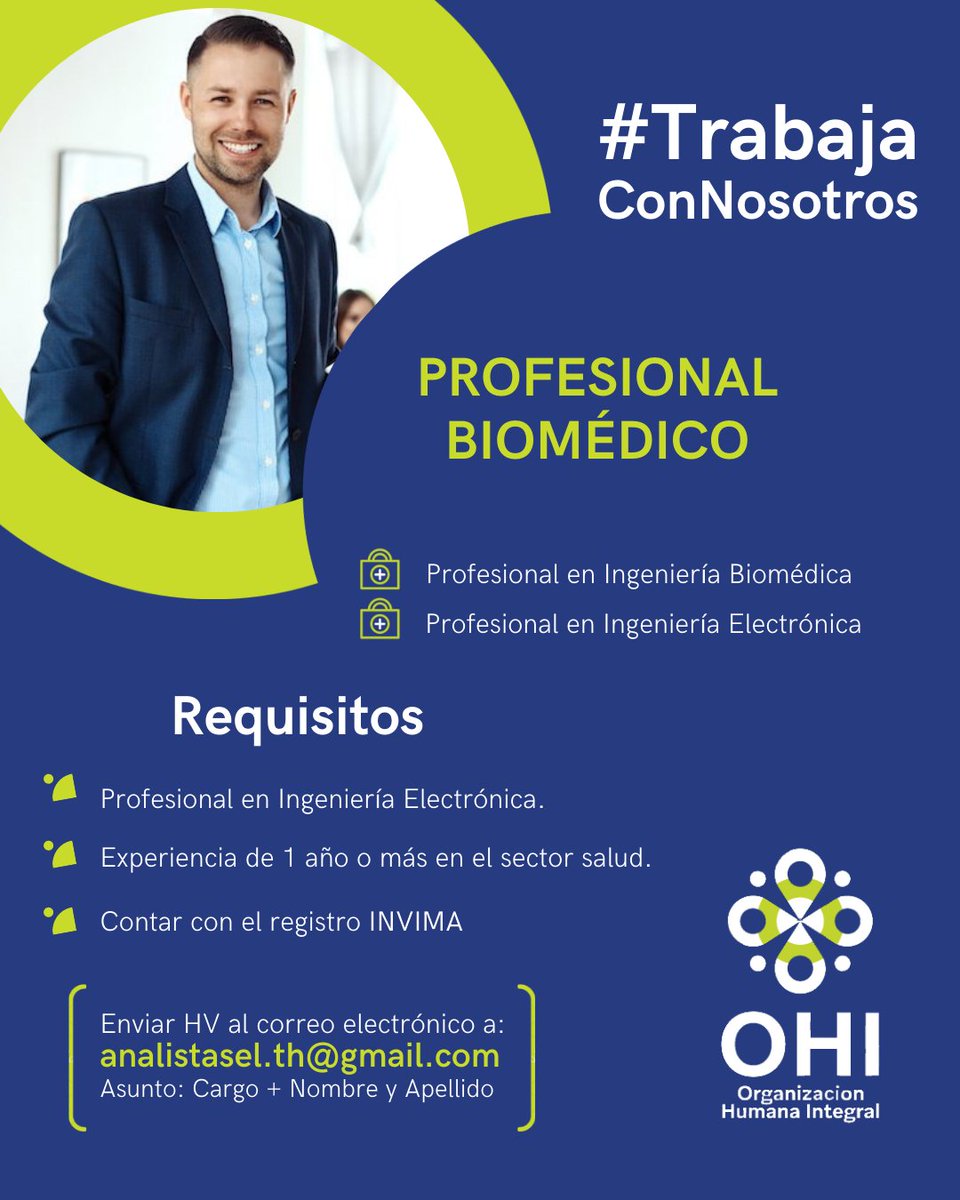 #Trabaja
ConNosotros

PROFESIONAL
BIOMÉDICO

Profesional en Ingeniería Biomédica
Profesional en Ingeniería Electrónica

Requisitos

Profesional en Ingeniería Electrónica.

Experiencia de 1 año o más en el sector salud.

Contar con el registro INVIMA

Enviar HV al correo electrónico a:
analistasel.th@gmail.com
Asunto: Cargo + Nombre y Apellido

OHI
Organizacion
Humana Integral